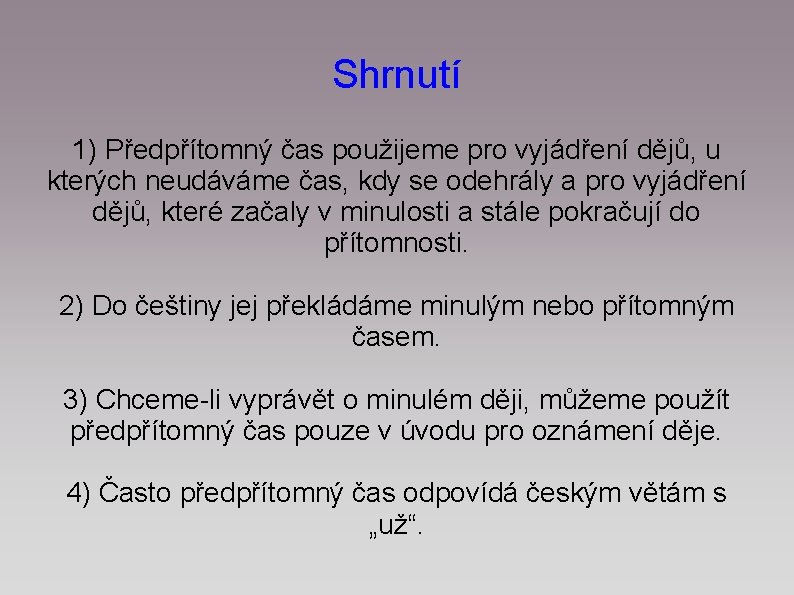 Shrnutí

1) Předpřítomný čas použijeme pro vyjádření dějů, u kterých neudáváme čas, kdy se odehrály a pro vyjádření dějů, které začaly v minulosti a stále pokračují do přítomnosti.

2) Do češtiny jej překládáme minulým nebo přítomným časem.

3) Chceme-li vyprávět o minulém ději, můžeme použít předpřítomný čas pouze v úvodu pro oznámení děje.

4) Často předpřítomný čas odpovídá českým větám s „už“.